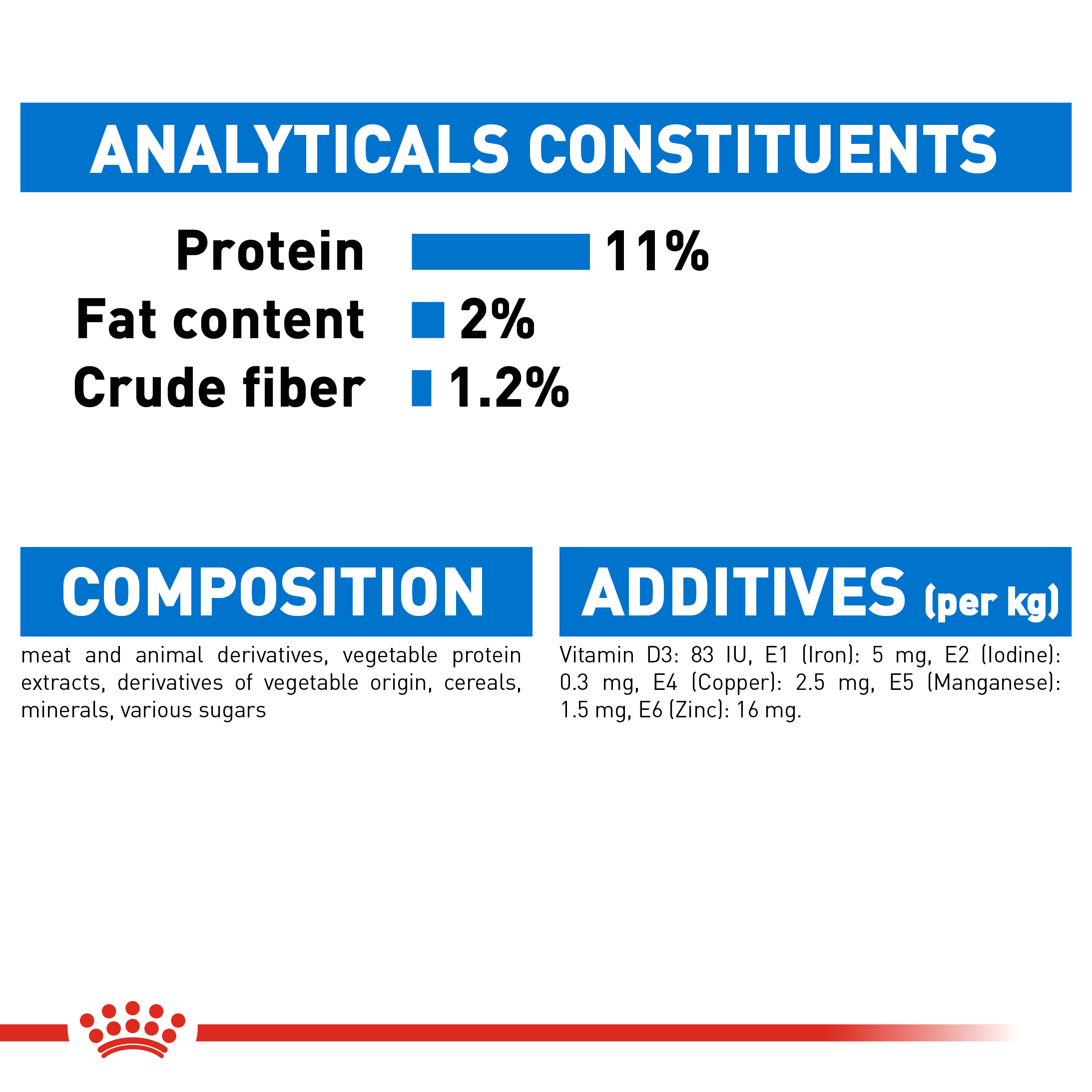 ANALYTICALS CONSTITUENTS

Protein 11%
Fat content 2%
Crude fiber 1.2%

COMPOSITION

meat and animal derivatives, vegetable protein extracts, derivatives of vegetable origin, cereals, minerals, various sugars

ADDITIVES (per kg)

Vitamin D3: 83 IU, E1 (Iron): 5 mg, E2 (Iodine): 0.3 mg, E4 (Copper): 2.5 mg, E5 (Manganese): 1.5 mg, E6 (Zinc): 16 mg.